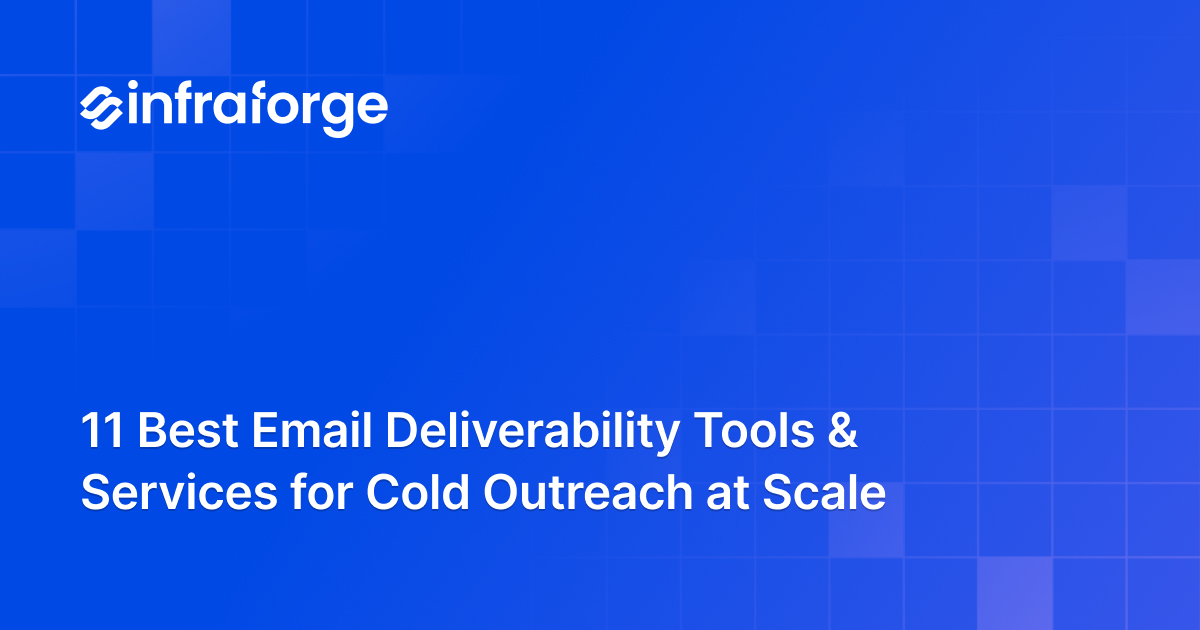 infraforge

11 Best Email Deliverability Tools & Services for Cold Outreach at Scale